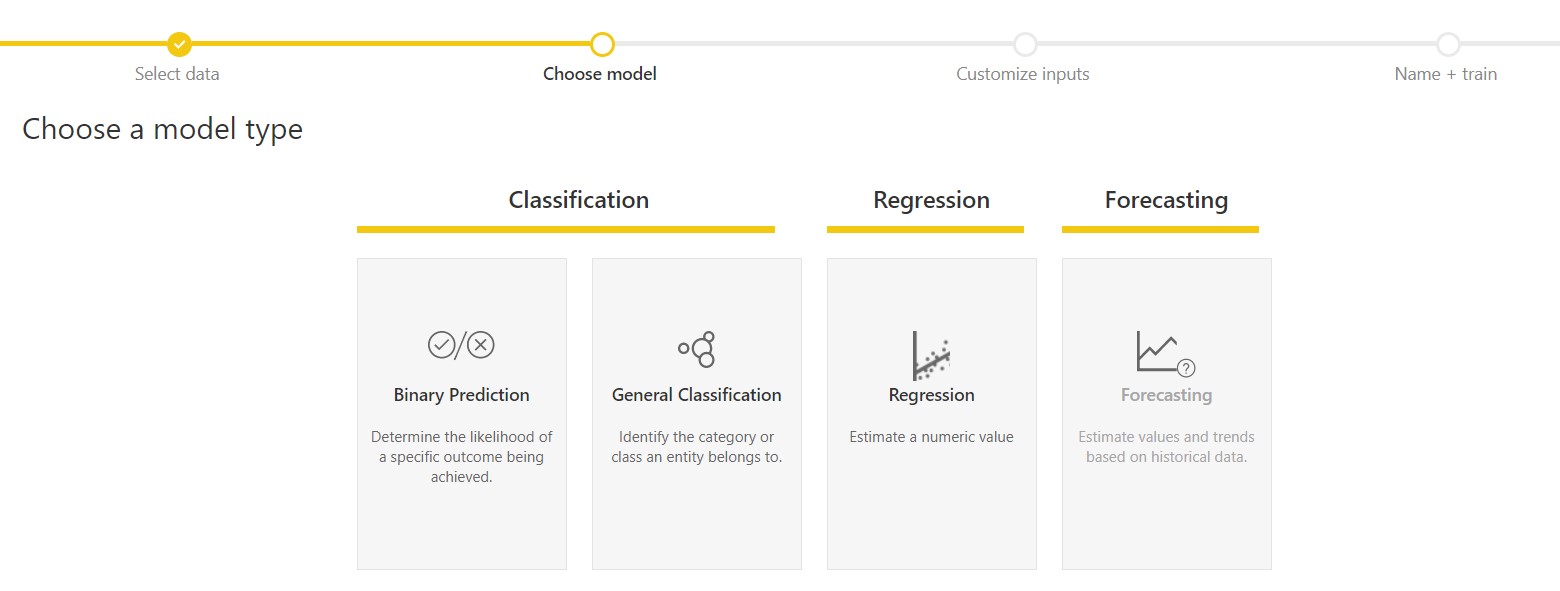 Select data

Choose model

Customize inputs

Name + train

Choose a model type

Classification

Regression

Forecasting

Binary Prediction

Determine the likelihood of a specific outcome being achieved.

General Classification

Identify the category or class an entity belongs to.

Regression

Estimate a numeric value

Forecasting

Estimate values and trends based on historical data.